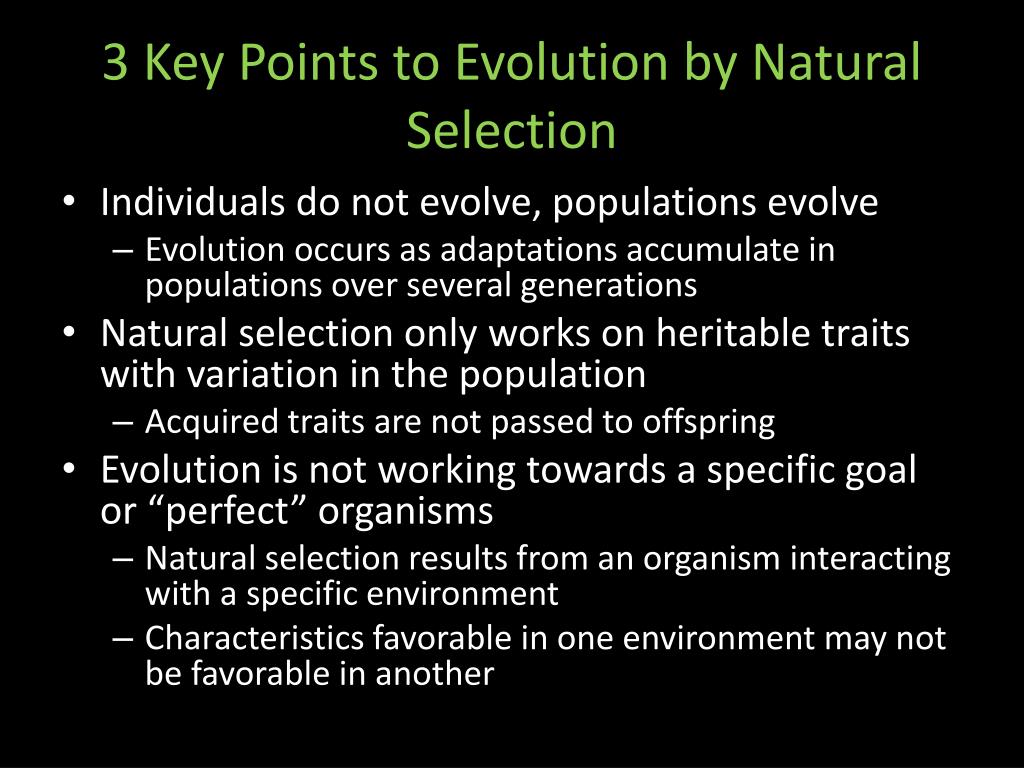 3 Key Points to Evolution by Natural Selection

• Individuals do not evolve, populations evolve
– Evolution occurs as adaptations accumulate in populations over several generations
• Natural selection only works on heritable traits with variation in the population
– Acquired traits are not passed to offspring
• Evolution is not working towards a specific goal or “perfect” organisms
– Natural selection results from an organism interacting with a specific environment
– Characteristics favorable in one environment may not be favorable in another